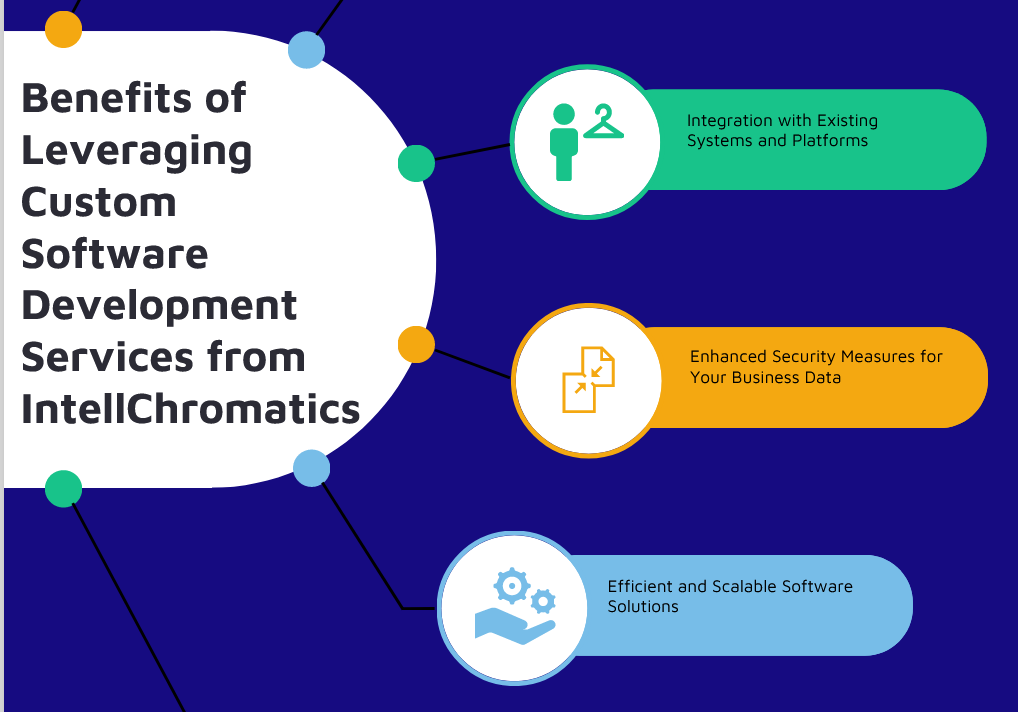 Benefits of Leveraging Custom Software Development Services from IntellChromatics

Integration with Existing Systems and Platforms

Enhanced Security Measures for Your Business Data

Efficient and Scalable Software Solutions